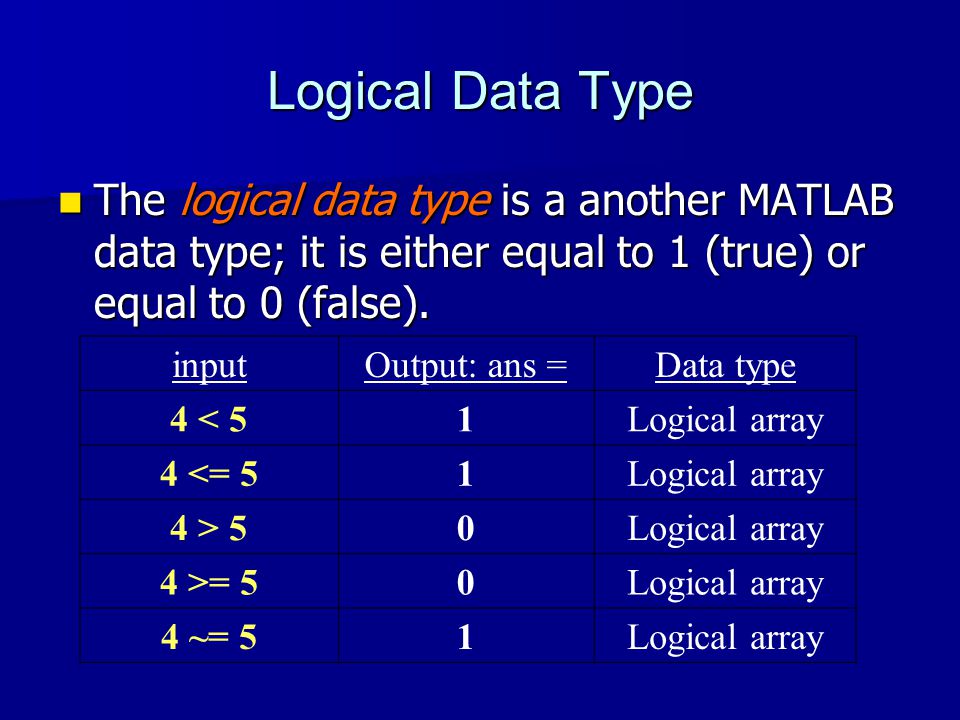 Logical Data Type

The logical data type is a another MATLAB data type; it is either equal to 1 (true) or equal to 0 (false).

| input | Output: ans = | Data type |
|---|---|---|
| 4 < 5 | 1 | Logical array |
| 4 <= 5 | 1 | Logical array |
| 4 > 5 | 0 | Logical array |
| 4 >= 5 | 0 | Logical array |
| 4 ~= 5 | 1 | Logical array |